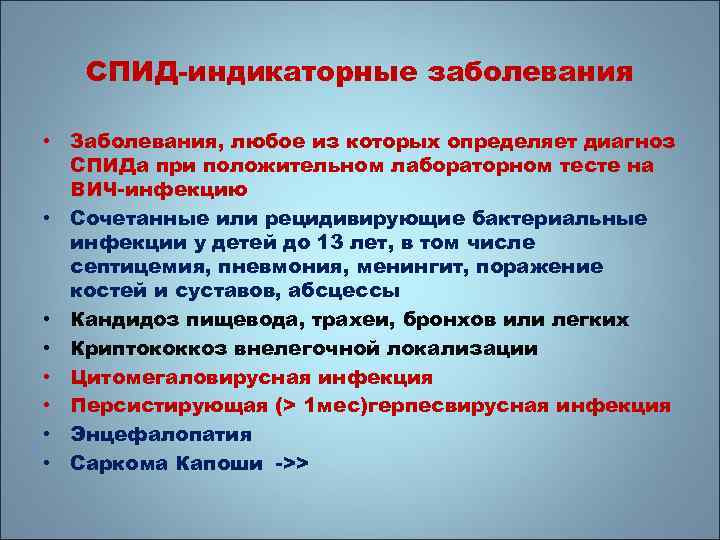 СПИД-индикаторные заболевания

• Заболевания, любое из которых определяет диагноз СПИДа при положительном лабораторном тесте на ВИЧ-инфекцию
• Сочетанные или рецидивирующие бактериальные инфекции у детей до 13 лет, в том числе септицемия, пневмония, менингит, поражение костей и суставов, абсцессы
• Кандидоз пищевода, трахеи, бронхов или легких
• Криптококкоз внелегочной локализации
• Цитомегаловирусная инфекция
• Персистирующая (> 1мес)герпесвирусная инфекция
• Энцефалопатия
• Саркома Капоши ->>